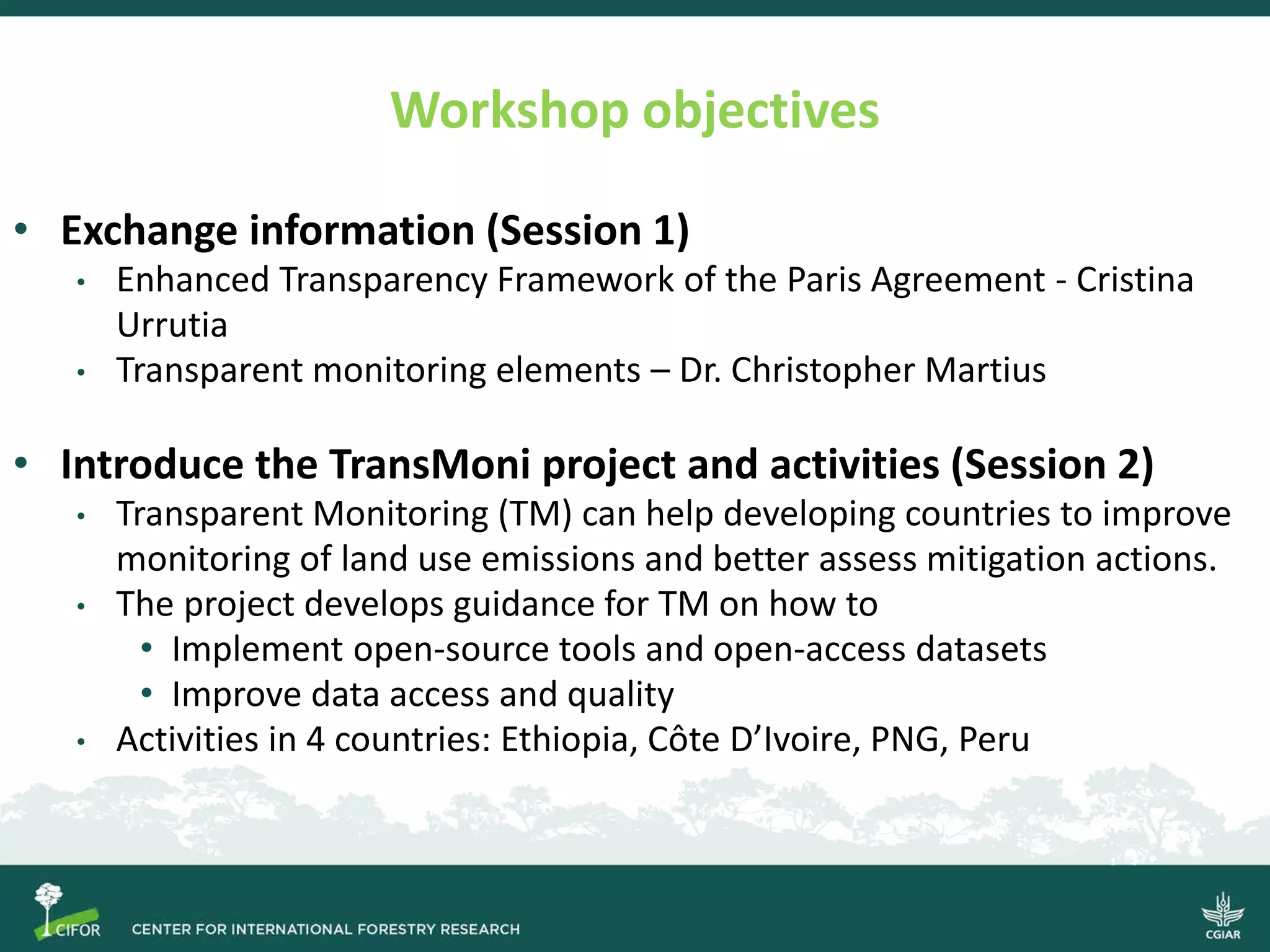 Workshop objectives

• Exchange information (Session 1)
• Enhanced Transparency Framework of the Paris Agreement - Cristina Urrutia
• Transparent monitoring elements – Dr. Christopher Martius

• Introduce the TransMoni project and activities (Session 2)
• Transparent Monitoring (TM) can help developing countries to improve monitoring of land use emissions and better assess mitigation actions.
• The project develops guidance for TM on how to
• Implement open-source tools and open-access datasets
• Improve data access and quality
• Activities in 4 countries: Ethiopia, Côte D'Ivoire, PNG, Peru

CIFOR CENTER FOR INTERNATIONAL FORESTRY RESEARCH

CGIAR